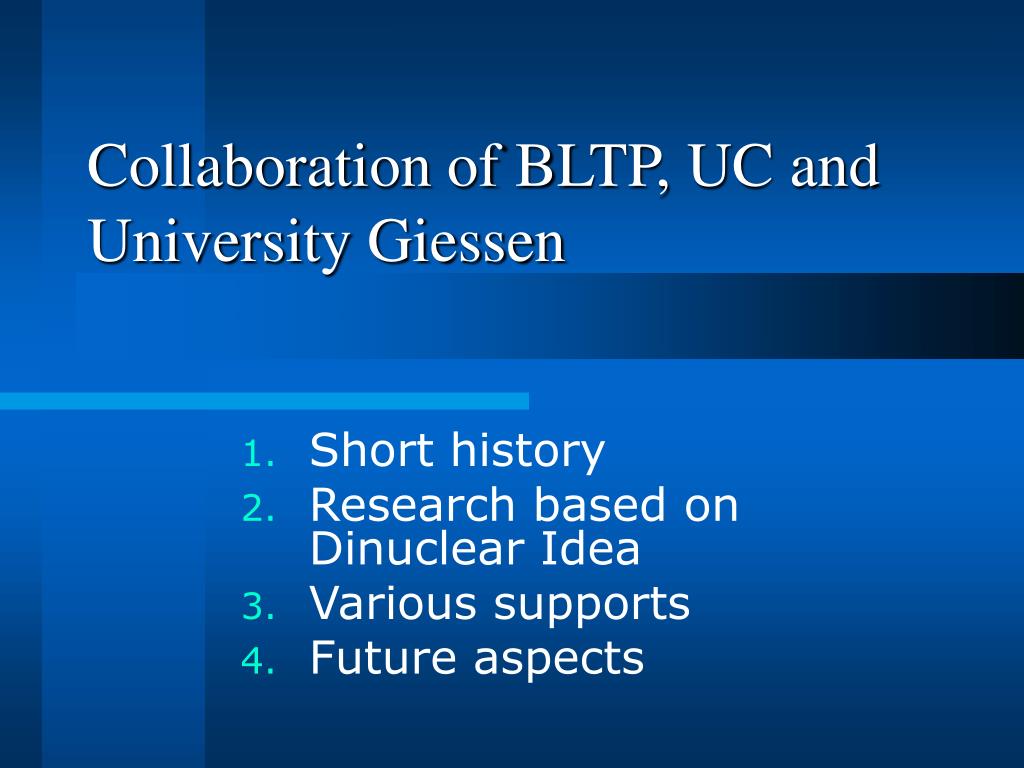 Collaboration of BLTP, UC and University Giessen

1. Short history
2. Research based on Dinuclear Idea
3. Various supports
4. Future aspects